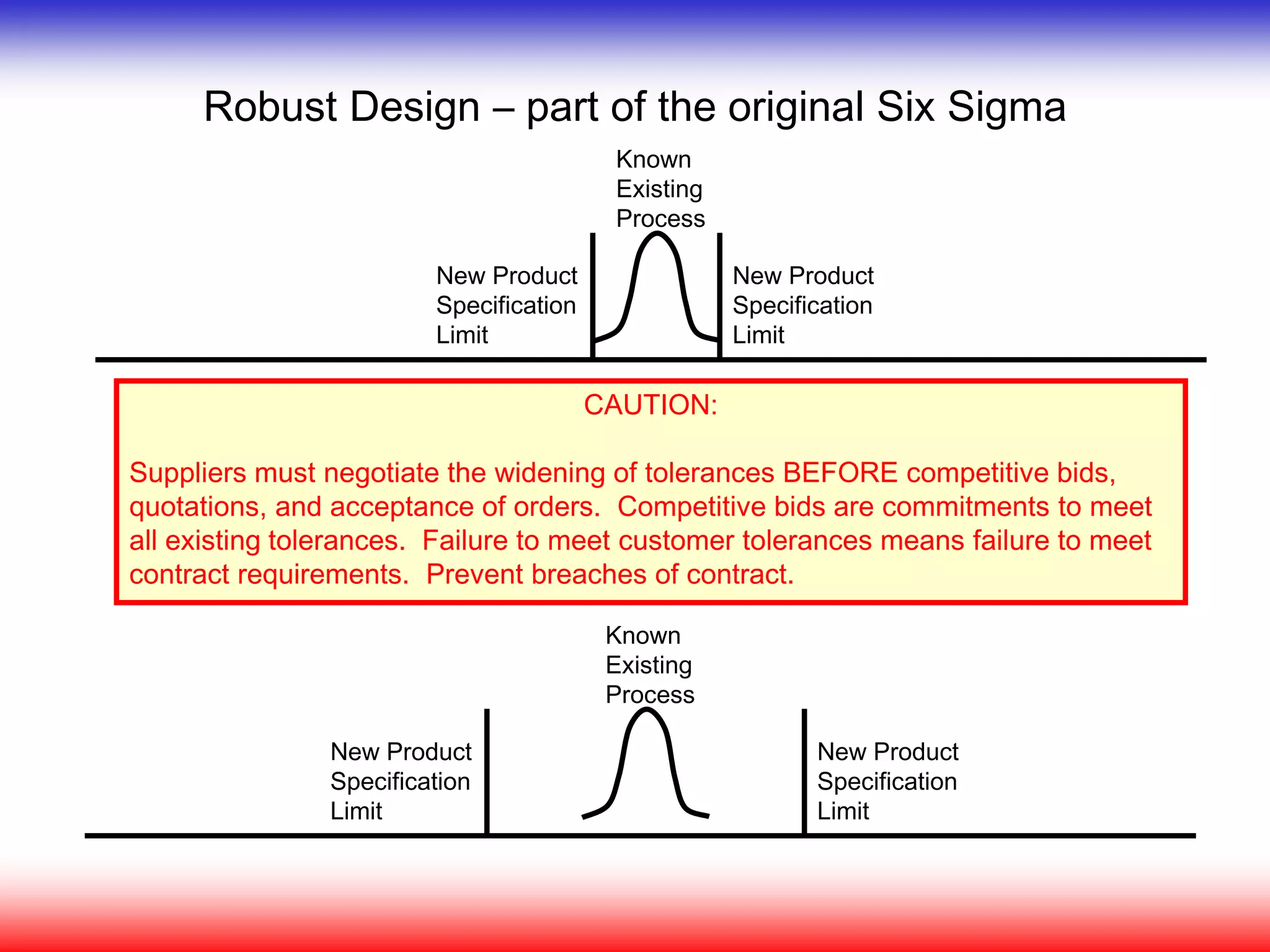 Robust Design – part of the original Six Sigma

Known Existing Process

New Product Specification Limit

New Product Specification Limit

CAUTION:

Suppliers must negotiate the widening of tolerances BEFORE competitive bids, quotations, and acceptance of orders. Competitive bids are commitments to meet all existing tolerances. Failure to meet customer tolerances means failure to meet contract requirements. Prevent breaches of contract.

Known Existing Process

New Product Specification Limit

New Product Specification Limit